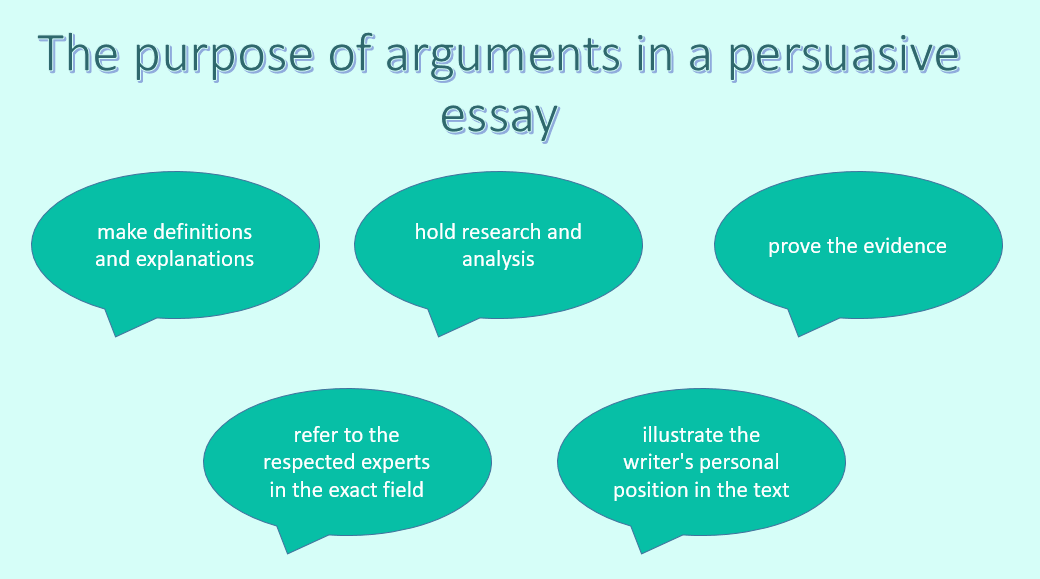 The purpose of arguments in a persuasive essay

make definitions and explanations

hold research and analysis

prove the evidence

refer to the respected experts in the exact field

illustrate the writer's personal position in the text